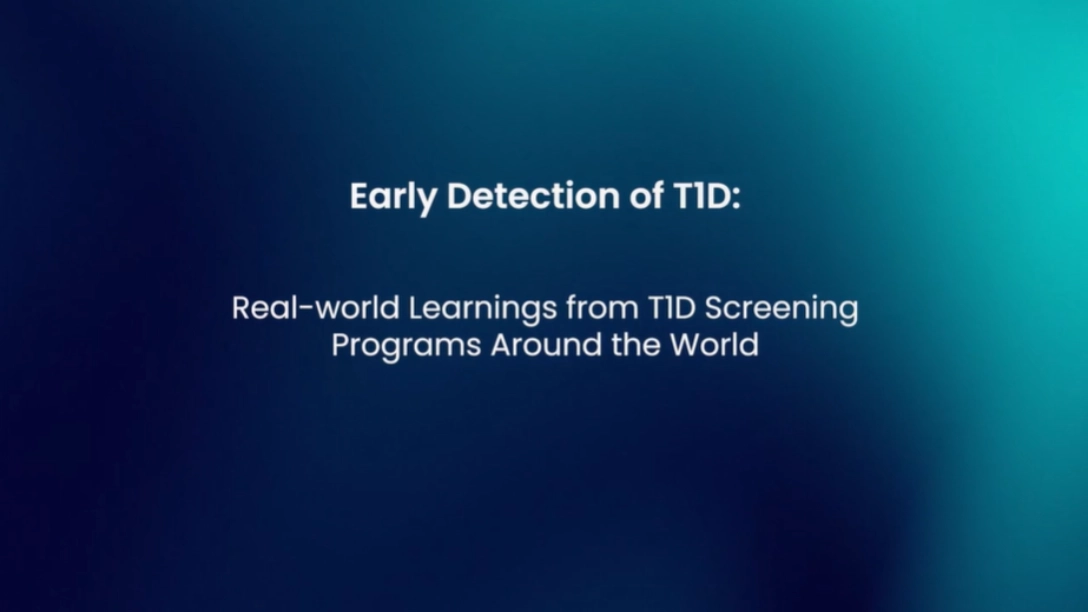 Early Detection of T1D:

Real-world Learnings from T1D Screening Programs Around the World